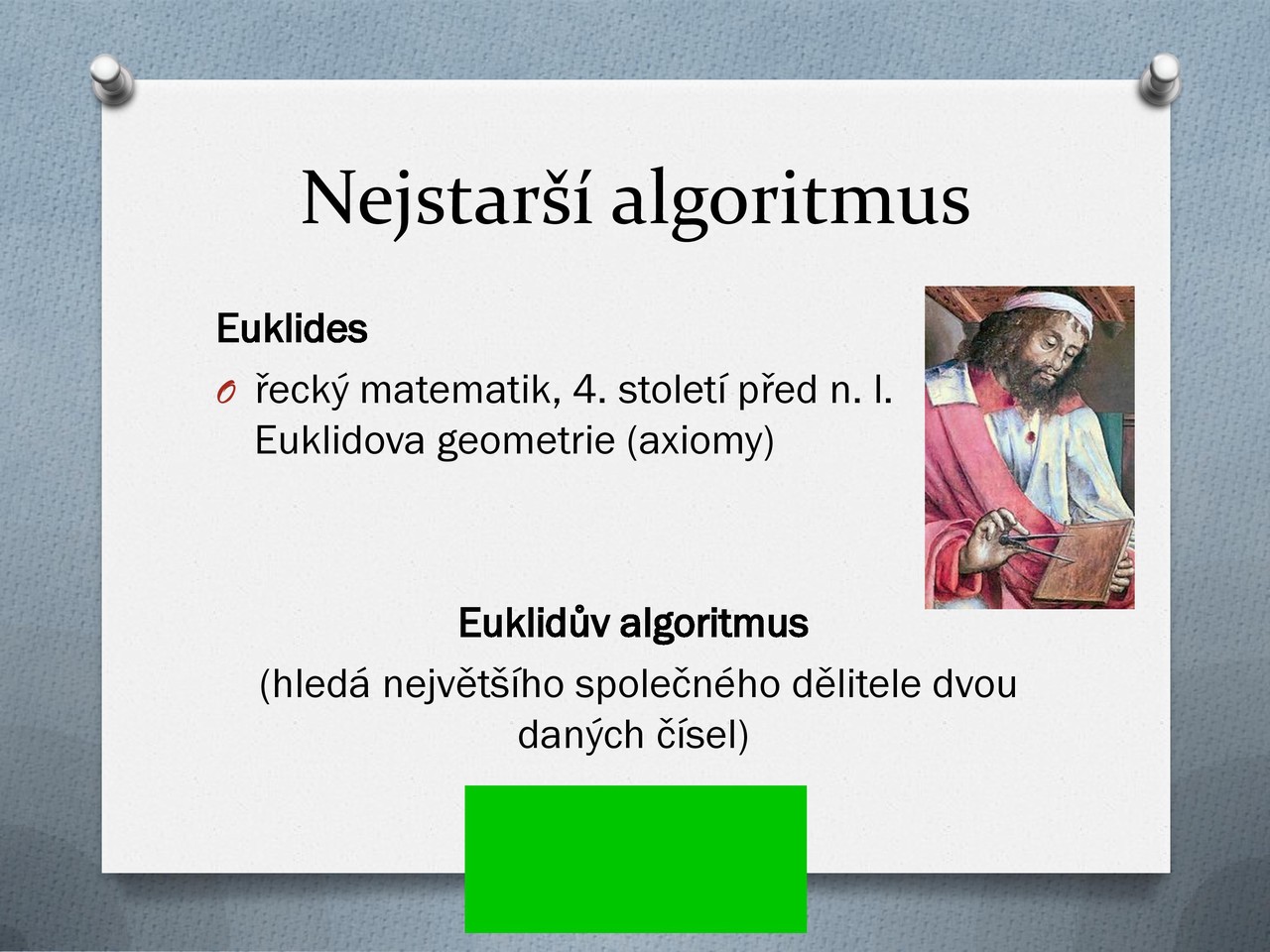 Nejstarší algoritmus

Euklides

O řecký matematik, 4. století před n. l. Euklidova geometrie (axiomy)

Euklidův algoritmus

(hledá největšího společného dělitele dvou daných čísel)